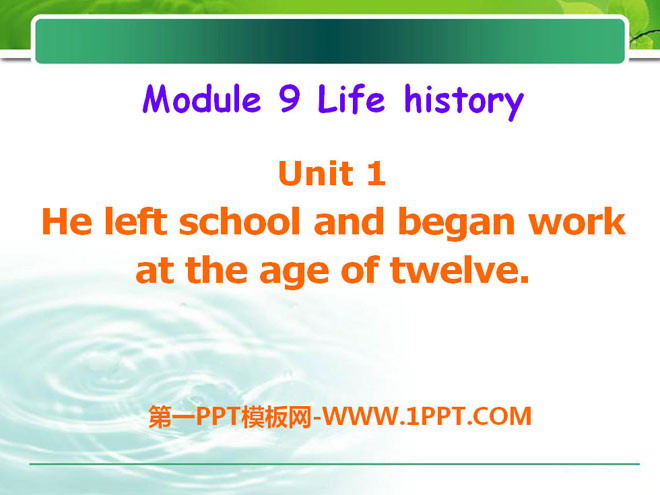 Module 9 Life history

Unit 1
He left school and began work at the age of twelve.

第一PPT模板网-WWW.1PPT.COM